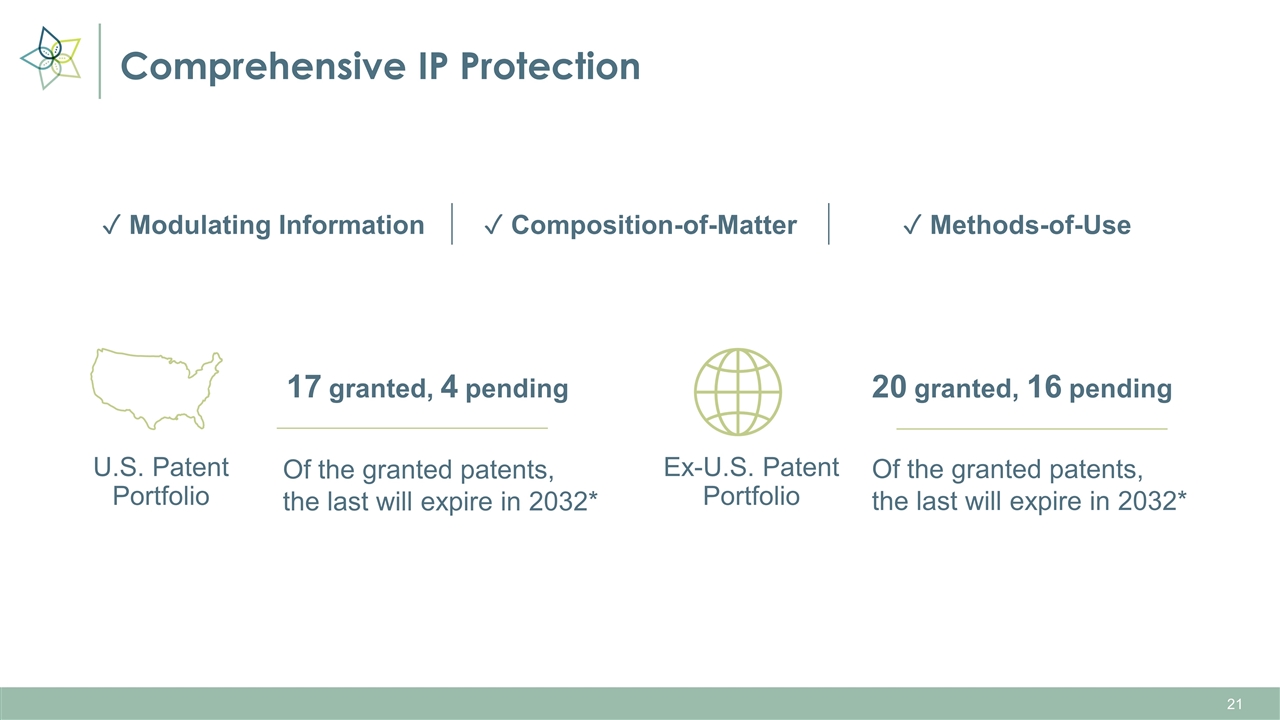 Comprehensive IP Protection

✓ Modulating Information ✓ Composition-of-Matter ✓ Methods-of-Use

U.S. Patent Portfolio

17 granted, 4 pending

Of the granted patents, the last will expire in 2032*

Ex-U.S. Patent Portfolio

20 granted, 16 pending

Of the granted patents, the last will expire in 2032*

21